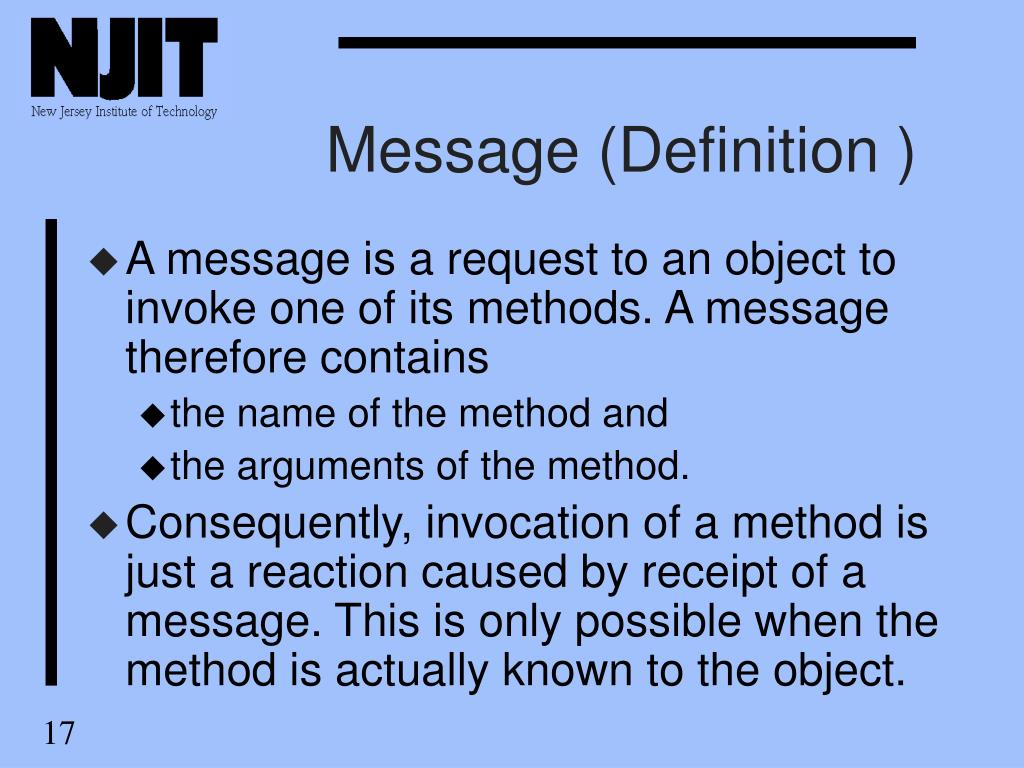 NJIT
New Jersey Institute of Technology

Message (Definition )

◆ A message is a request to an object to invoke one of its methods. A message therefore contains
◆ the name of the method and
◆ the arguments of the method.
◆ Consequently, invocation of a method is just a reaction caused by receipt of a message. This is only possible when the method is actually known to the object.

17